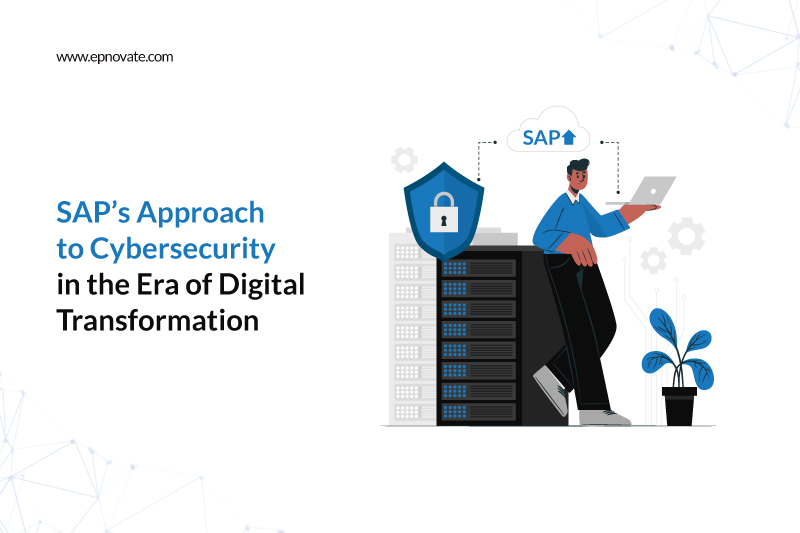 www.epnovate.com

SAP's Approach to Cybersecurity in the Era of Digital Transformation

SAP